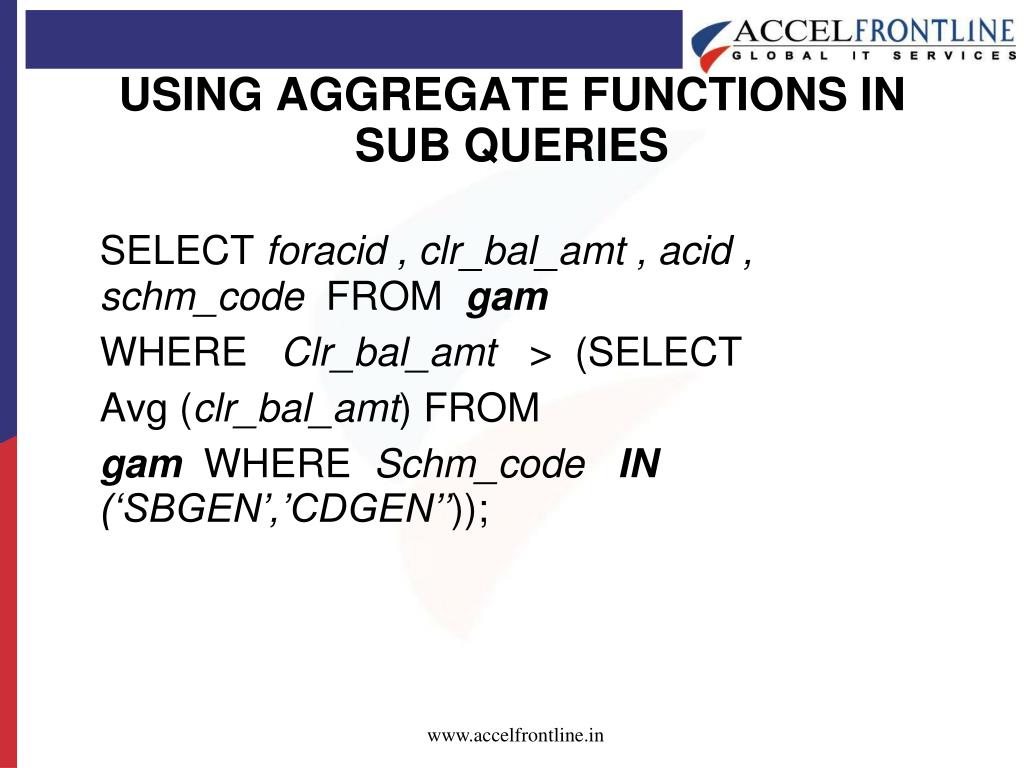 ACCELFRONTLINE
GLOBAL IT SERVICES

USING AGGREGATE FUNCTIONS IN SUB QUERIES

SELECT foracid , clr_bal_amt , acid , schm_code FROM gam

WHERE Clr_bal_amt > (SELECT

Avg (clr_bal_amt) FROM

gam WHERE Schm_code IN (‘SBGEN’,’CDGEN’’));

www.accelfrontline.in